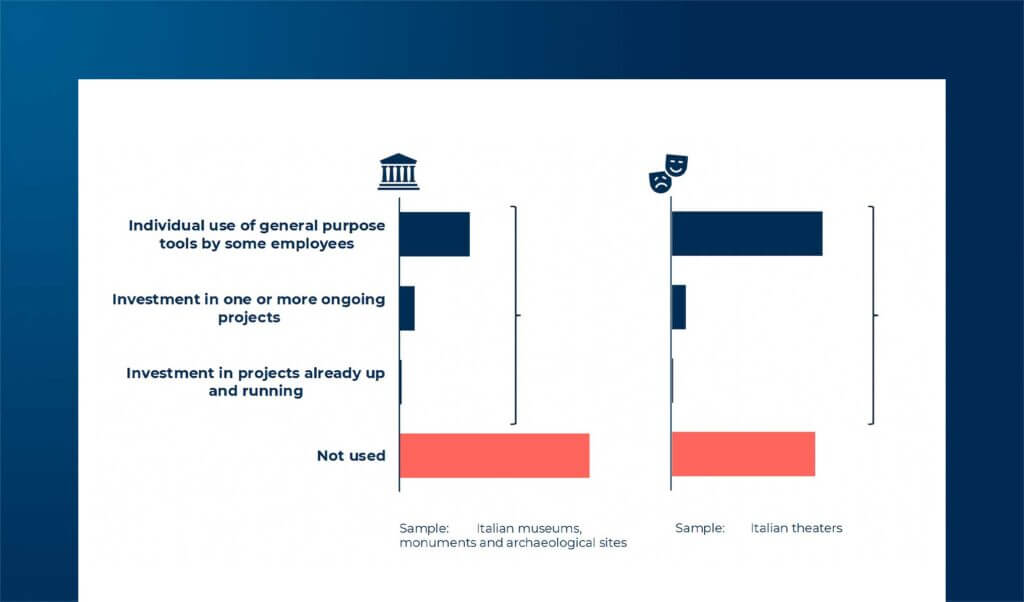 Individual use of general purpose tools by some employees

Investment in one or more ongoing projects

Investment in projects already up and running

Not used

Sample: Italian museums, monuments and archaeological sites

Sample: Italian theaters